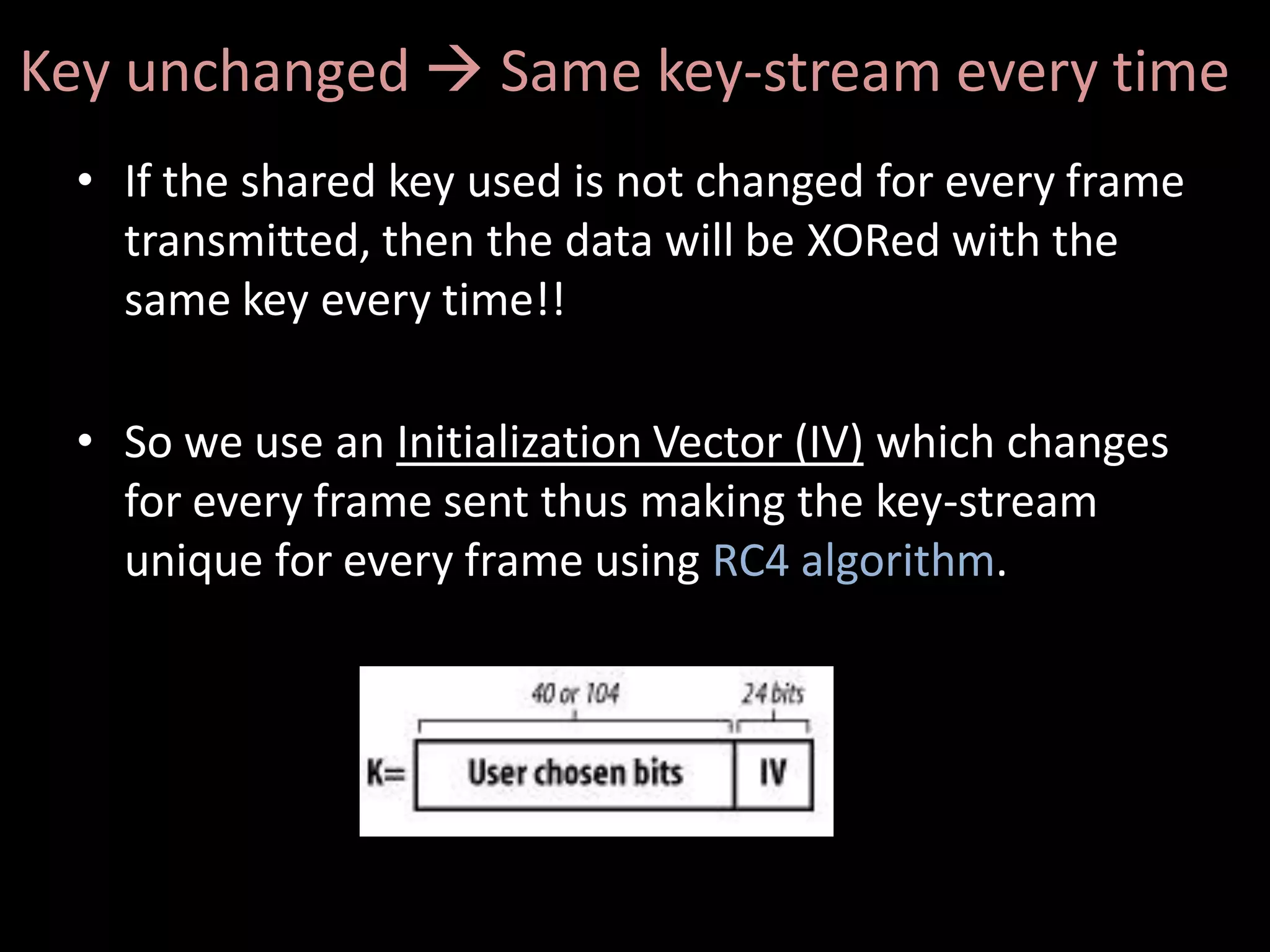 Key unchanged → Same key-stream every time

• If the shared key used is not changed for every frame transmitted, then the data will be XORed with the same key every time!!

• So we use an Initialization Vector (IV) which changes for every frame sent thus making the key-stream unique for every frame using RC4 algorithm.

40 or 104

24 bits

K=

User chosen bits

IV